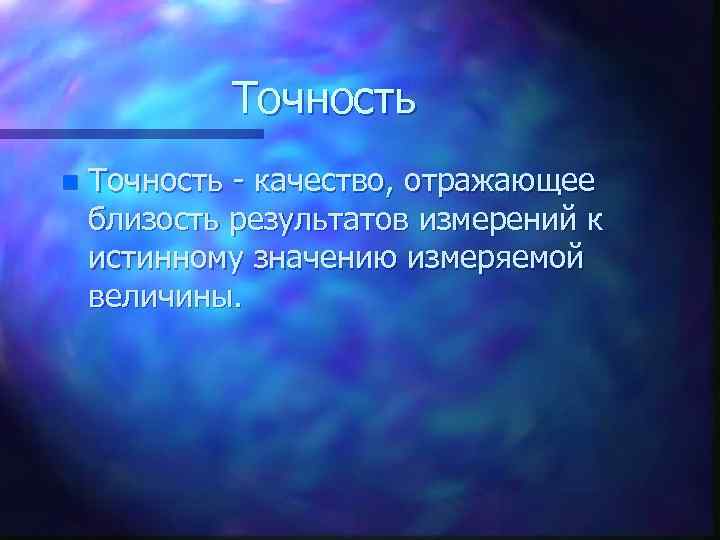 Точность

Точность - качество, отражающее близость результатов измерений к истинному значению измеряемой величины.